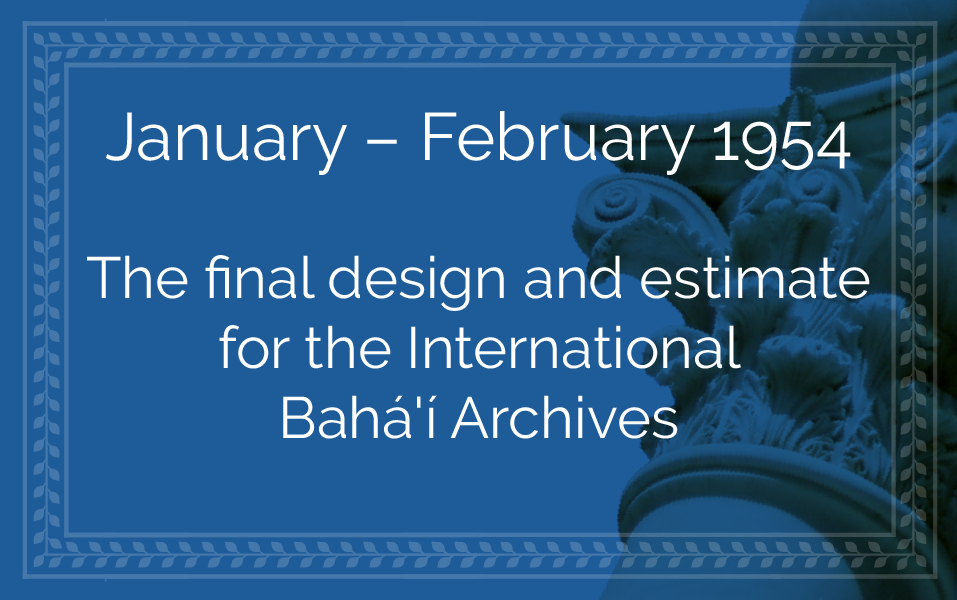 January – February 1954

The final design and estimate for the International Bahá'í Archives